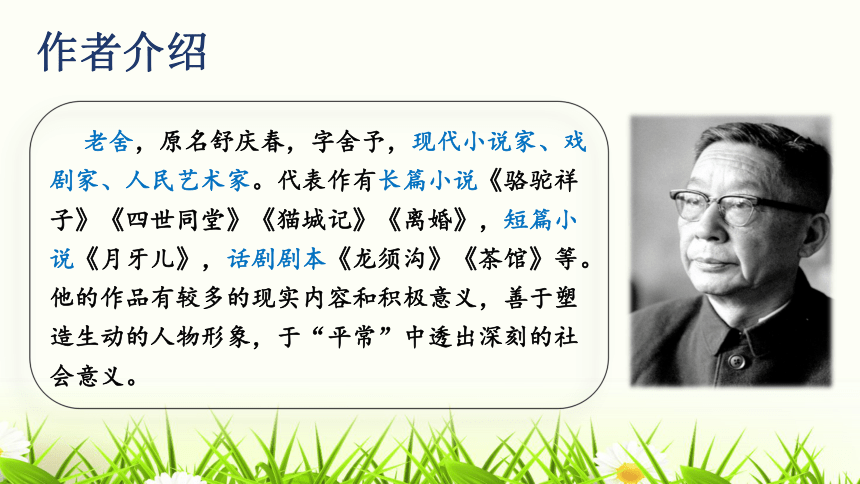 作者介绍

老舍，原名舒庆春，字舍予，现代小说家、戏剧家、人民艺术家。代表作有长篇小说《骆驼祥子》《四世同堂》《猫城记》《离婚》，短篇小说《月牙儿》，话剧剧本《龙须沟》《茶馆》等。他的作品有较多的现实内容和积极意义，善于塑造生动的人物形象，于“平常”中透出深刻的社会意义。